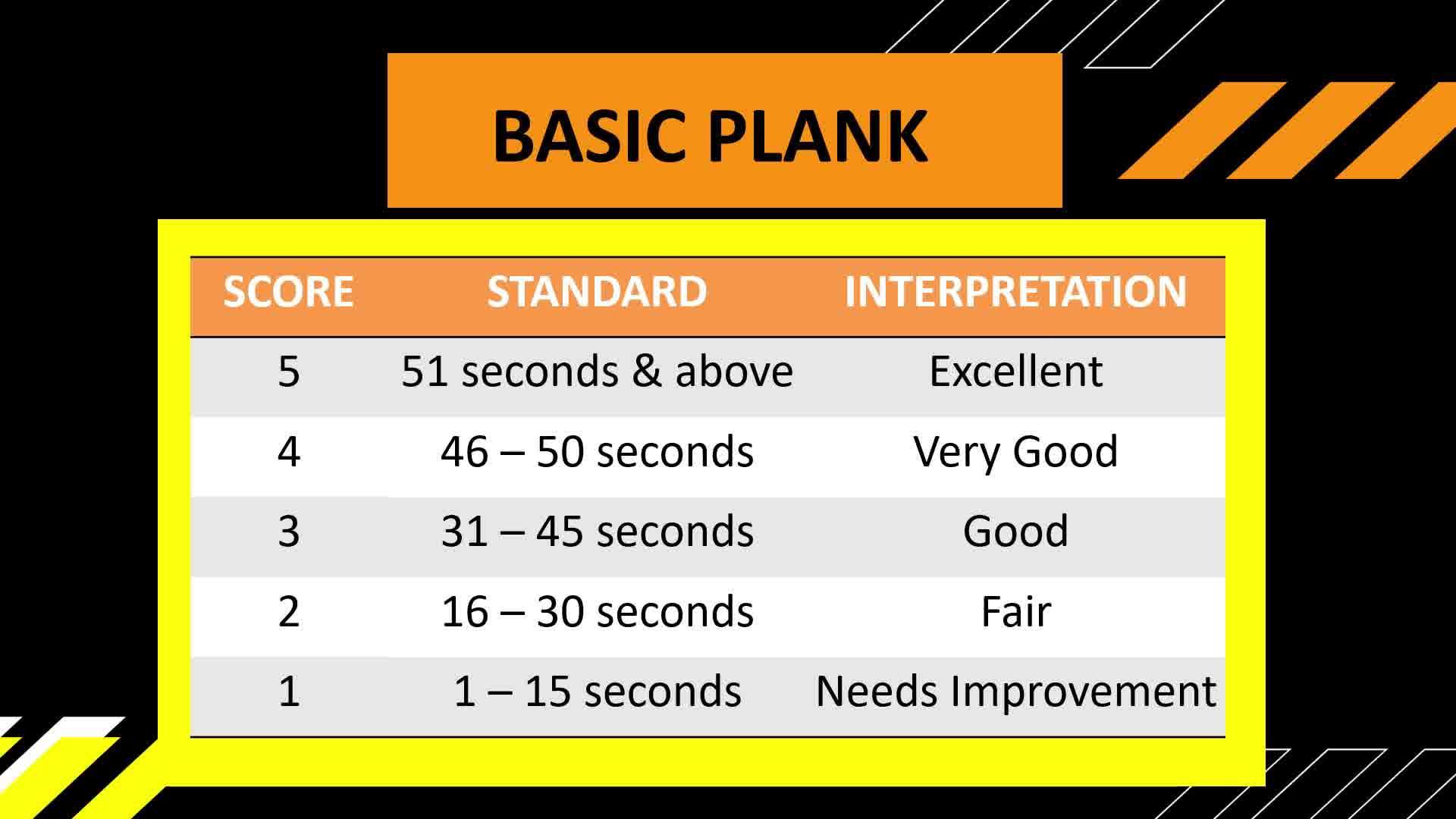 BASIC PLANK

| SCORE | STANDARD | INTERPRETATION |
|---|---|---|
| 5 | 51 seconds & above | Excellent |
| 4 | 46 – 50 seconds | Very Good |
| 3 | 31 – 45 seconds | Good |
| 2 | 16 – 30 seconds | Fair |
| 1 | 1 – 15 seconds | Needs Improvement |